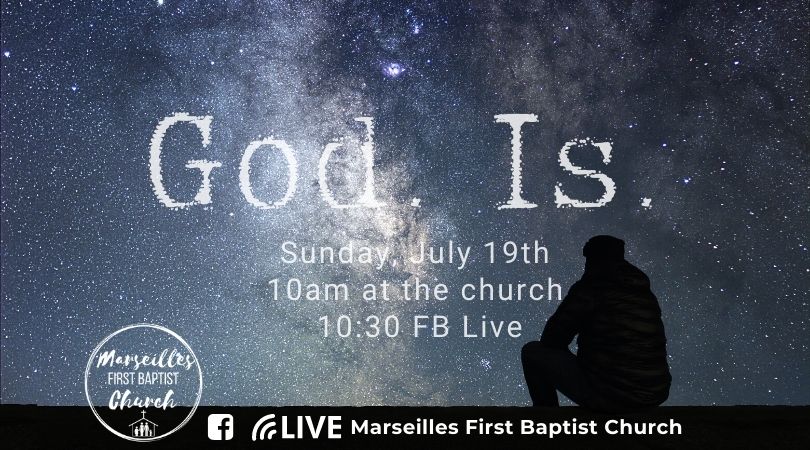 God. Is.

Sunday, July 19th
10am at the church
10:30 FB Live

Marseilles
FIRST BAPTIST
Church

LIVE Marseilles First Baptist Church